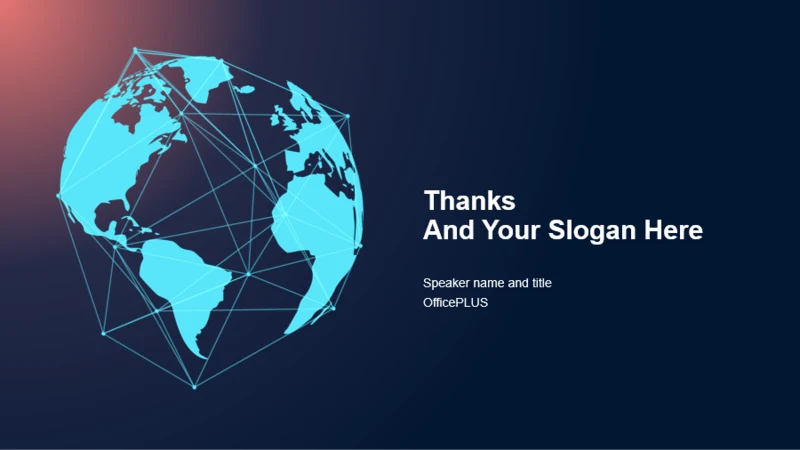 Thanks
And Your Slogan Here

Speaker name and title
OfficePLUS